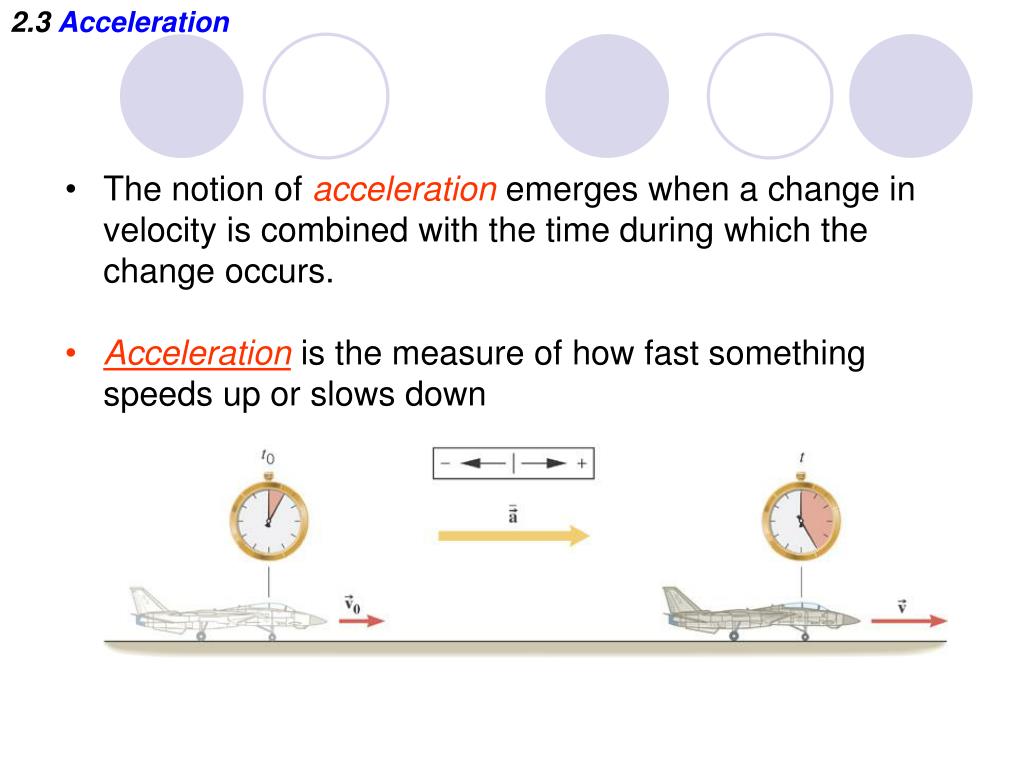 2.3 Acceleration

• The notion of acceleration emerges when a change in velocity is combined with the time during which the change occurs.

• Acceleration is the measure of how fast something speeds up or slows down

$t_0$

− +

$\vec{a}$

$t$

$\vec{v}_0$

$\vec{v}$